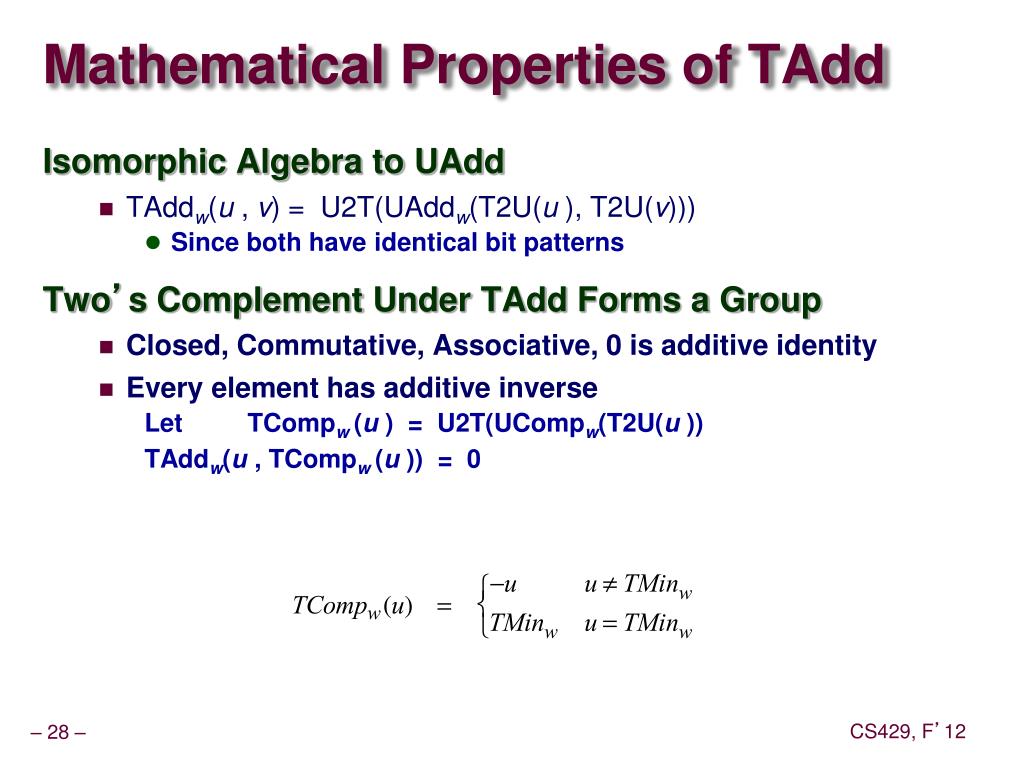 Mathematical Properties of TAdd

Isomorphic Algebra to UAdd

TAdd$_w$($u$ , $v$) = U2T(UAdd$_w$(T2U($u$ ), T2U($v$)))

Since both have identical bit patterns

Two’s Complement Under TAdd Forms a Group

Closed, Commutative, Associative, 0 is additive identity

Every element has additive inverse

Let TComp$_w$ ($u$ ) = U2T(UComp$_w$(T2U($u$ ))

TAdd$_w$($u$ , TComp$_w$ ($u$ )) = 0

$TComp_w(u) = \begin{cases} -u & u \neq TMin_w \\ TMin_w & u = TMin_w \end{cases}$

– 28 –

CS429, F’12